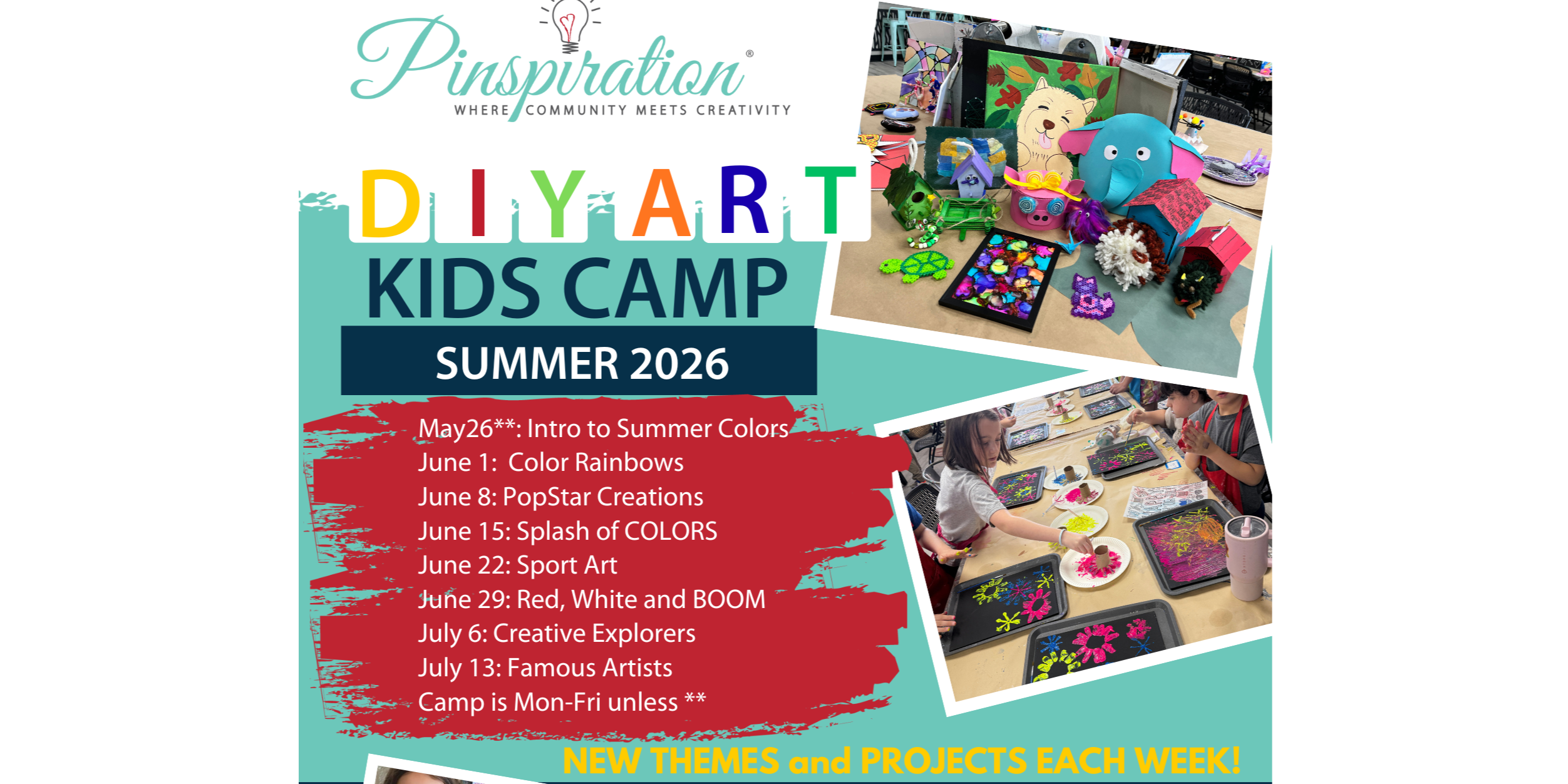 Pinspiration®
WHERE COMMUNITY MEETS CREATIVITY

DIY ART
KIDS CAMP
SUMMER 2026

May26**: Intro to Summer Colors
June 1: Color Rainbows
June 8: PopStar Creations
June 15: Splash of COLORS
June 22: Sport Art
June 29: Red, White and BOOM
July 6: Creative Explorers
July 13: Famous Artists
Camp is Mon-Fri unless **

NEW THEMES and PROJECTS EACH WEEK!